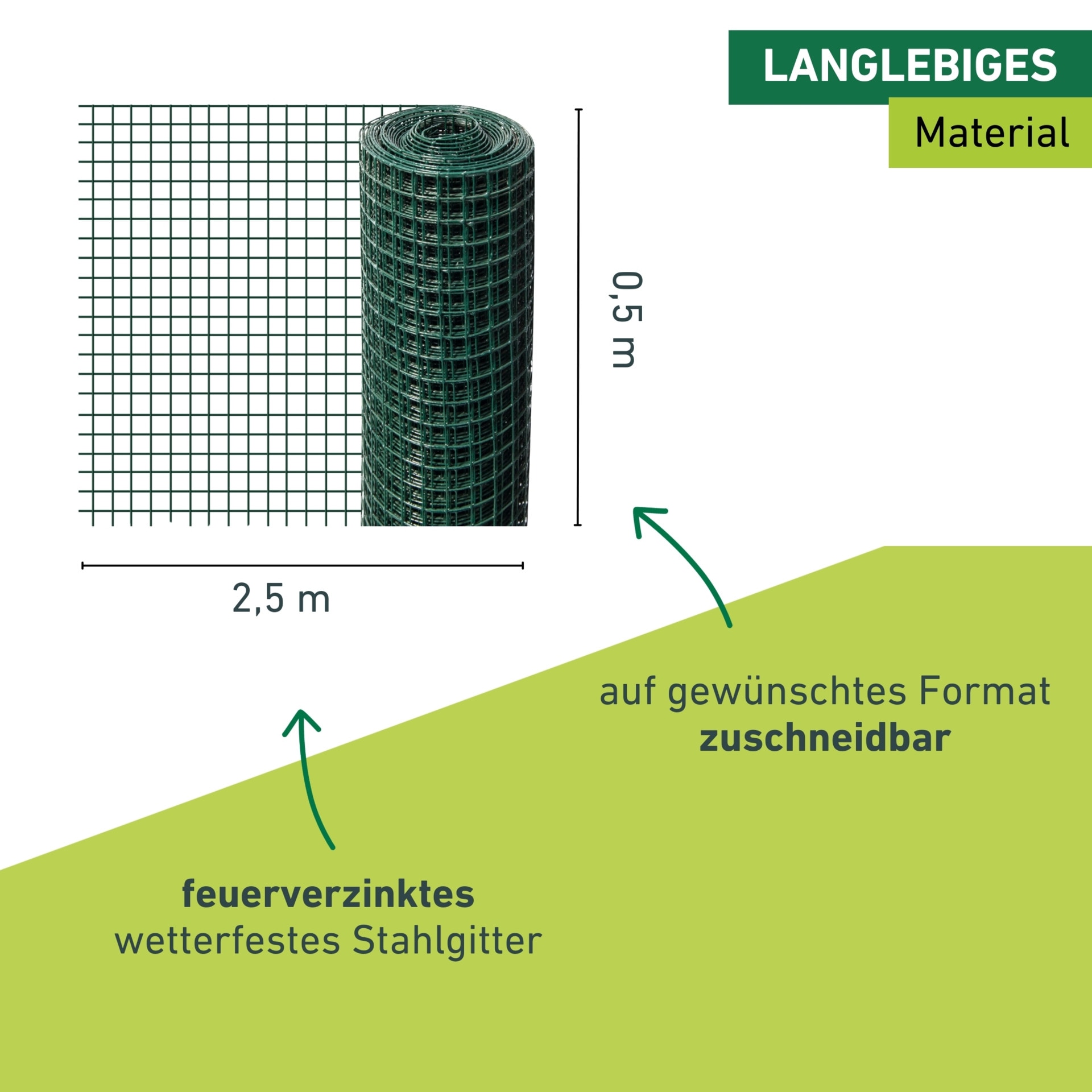 LANGLEBIGES
Material

0,5 m

2,5 m

auf gewünschtes Format **zuschneidbar**

**feuerverzinktes** wetterfestes Stahlgitter